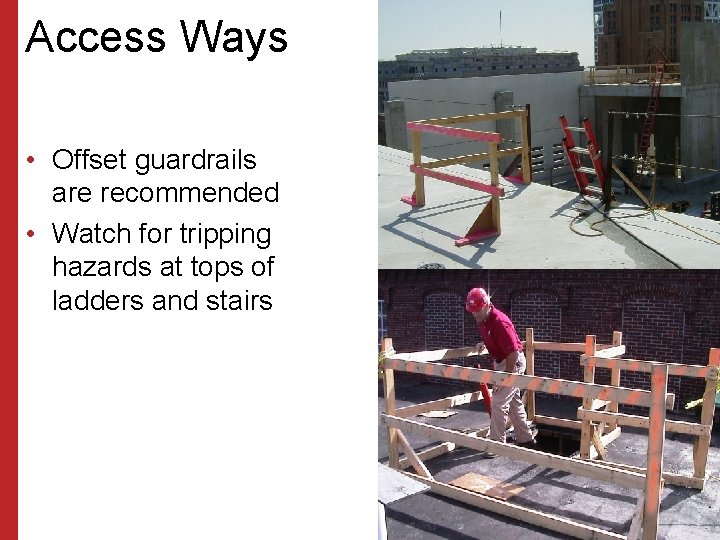 Access Ways

• Offset guardrails are recommended
• Watch for tripping hazards at tops of ladders and stairs